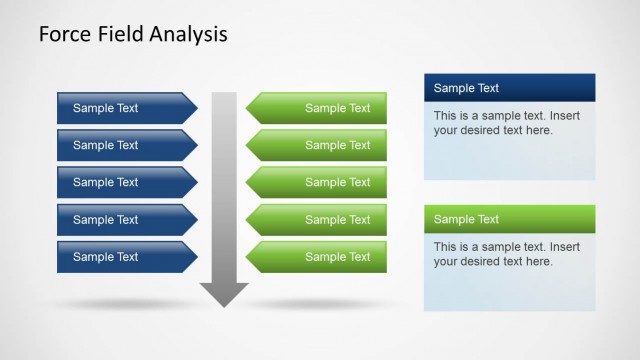 Force Field Analysis

Sample Text

Sample Text

Sample Text

Sample Text

Sample Text

Sample Text

Sample Text

Sample Text

Sample Text

Sample Text

Sample Text

This is a sample text. Insert your desired text here.

Sample Text

This is a sample text. Insert your desired text here.